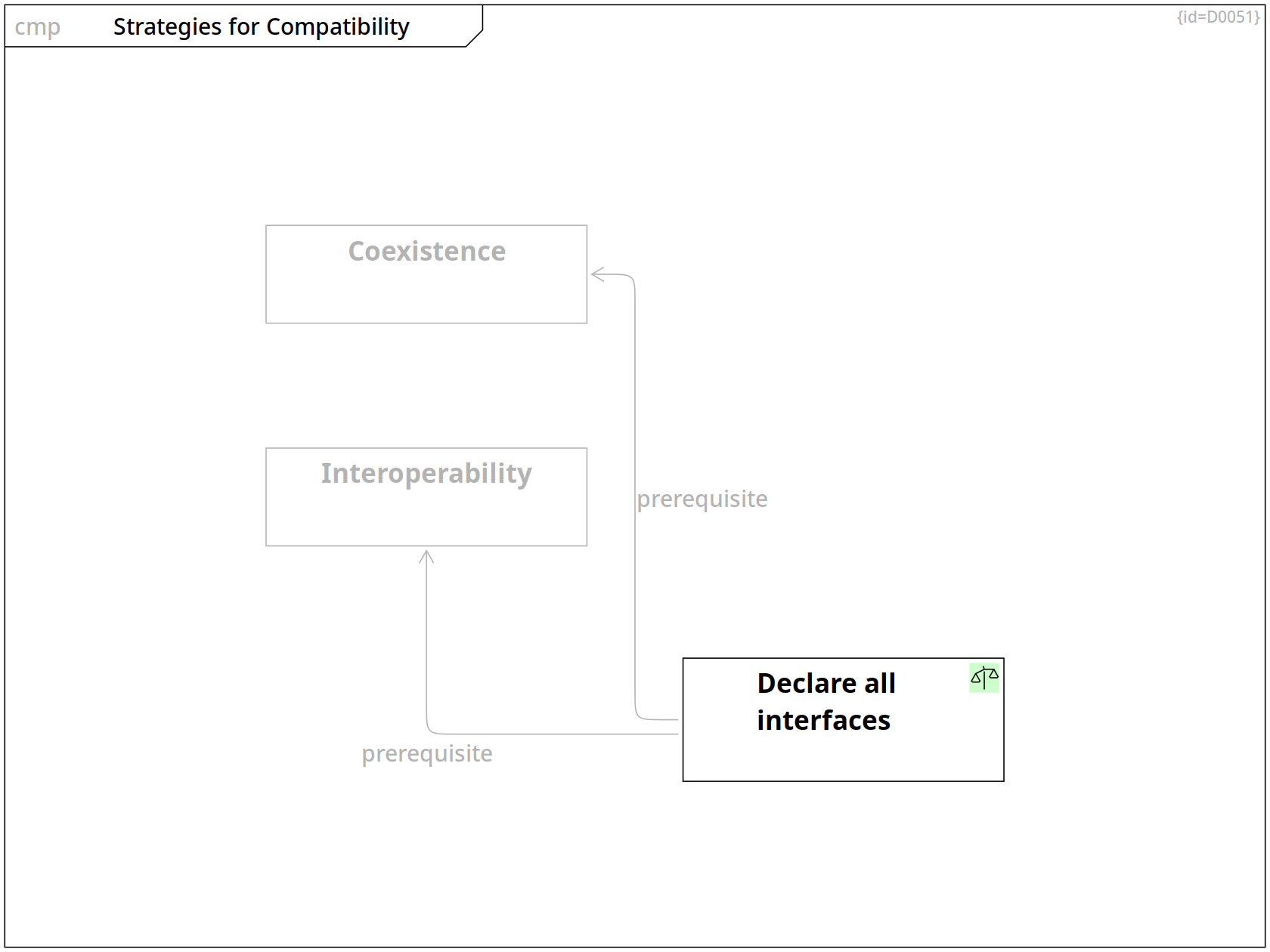 cmp Strategies for Compatibility

{id=D0051}

Coexistence

Interoperability

prerequisite

Declare all interfaces

prerequisite